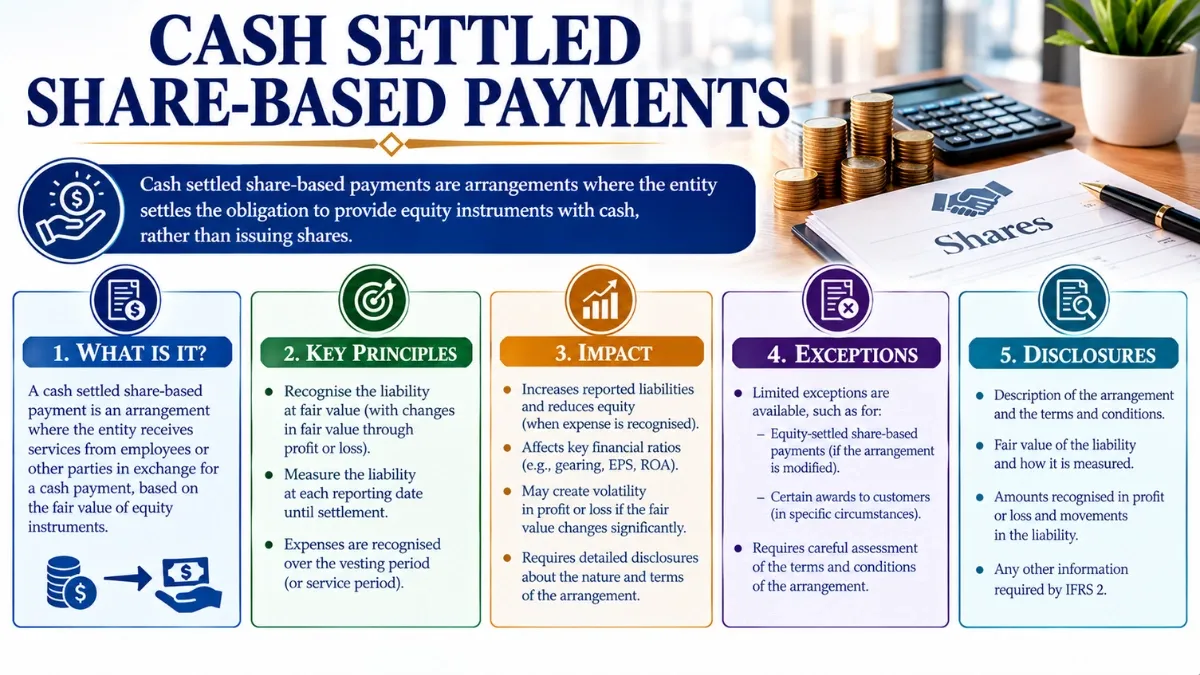 CASH SETTLED SHARE-BASED PAYMENTS

Cash settled share-based payments are arrangements where the entity settles the obligation to provide equity instruments with cash, rather than issuing shares.

Shares

1. WHAT IS IT?

A cash settled share-based payment is an arrangement where the entity receives services from employees or other parties in exchange for a cash payment, based on the fair value of equity instruments.

2. KEY PRINCIPLES

- Recognise the liability at fair value (with changes in fair value through profit or loss).
- Measure the liability at each reporting date until settlement.
- Expenses are recognised over the vesting period (or service period).

3. IMPACT

- Increases reported liabilities and reduces equity (when expense is recognised).
- Affects key financial ratios (e.g., gearing, EPS, ROA).
- May create volatility in profit or loss if the fair value changes significantly.
- Requires detailed disclosures about the nature and terms of the arrangement.

4. EXCEPTIONS

- Limited exceptions are available, such as for:
  – Equity-settled share-based payments (if the arrangement is modified).
  – Certain awards to customers (in specific circumstances).
- Requires careful assessment of the terms and conditions of the arrangement.

5. DISCLOSURES

- Description of the arrangement and the terms and conditions.
- Fair value of the liability and how it is measured.
- Amounts recognised in profit or loss and movements in the liability.
- Any other information required by IFRS 2.